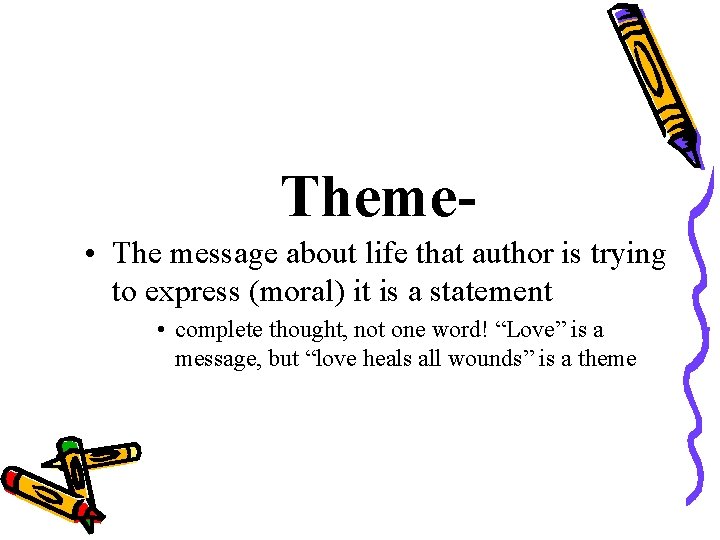 Theme-

• The message about life that author is trying to express (moral) it is a statement

• complete thought, not one word! “Love” is a message, but “love heals all wounds” is a theme